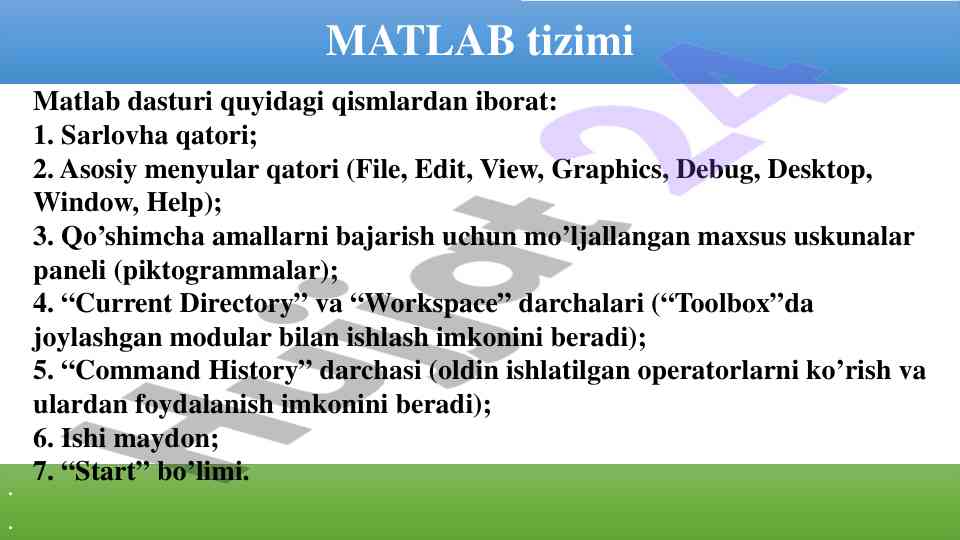 MATLAB tizimi

Matlab dasturi quyidagi qismlardan iborat:
1. Sarlovha qatori;
2. Asosiy menyular qatori (File, Edit, View, Graphics, Debug, Desktop, Window, Help);
3. Qo’shimcha amallarni bajarish uchun mo’ljallangan maxsus uskunalar paneli (piktogrammalar);
4. “Current Directory” va “Workspace” darchalari (“Toolbox”da joylashgan modular bilan ishlash imkonini beradi);
5. “Command History” darchasi (oldin ishlatilgan operatorlarni ko’rish va ulardan foydalanish imkonini beradi);
6. Ishi maydon;
7. “Start” bo’limi.

Hujjat24